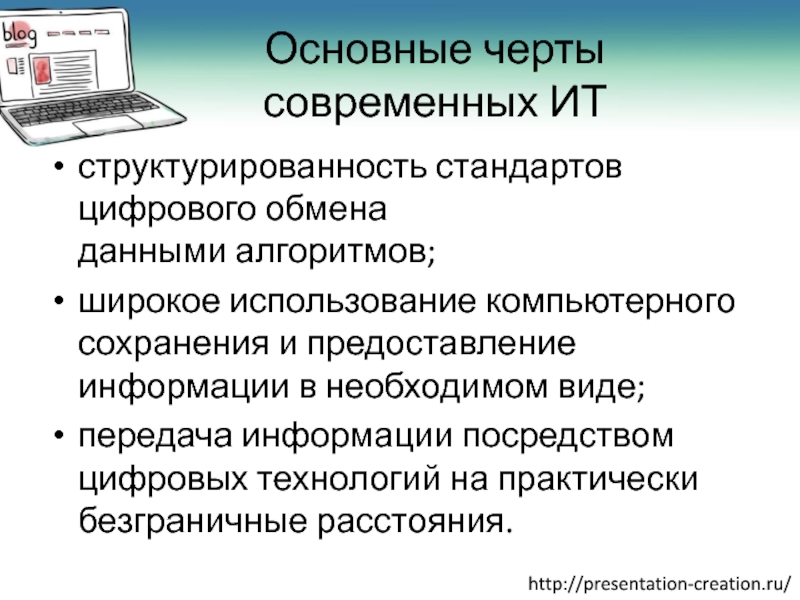 blog

Основные черты современных ИТ

• структурированность стандартов цифрового обмена данными алгоритмов;
• широкое использование компьютерного сохранения и предоставление информации в необходимом виде;
• передача информации посредством цифровых технологий на практически безграничные расстояния.

http://presentation-creation.ru/